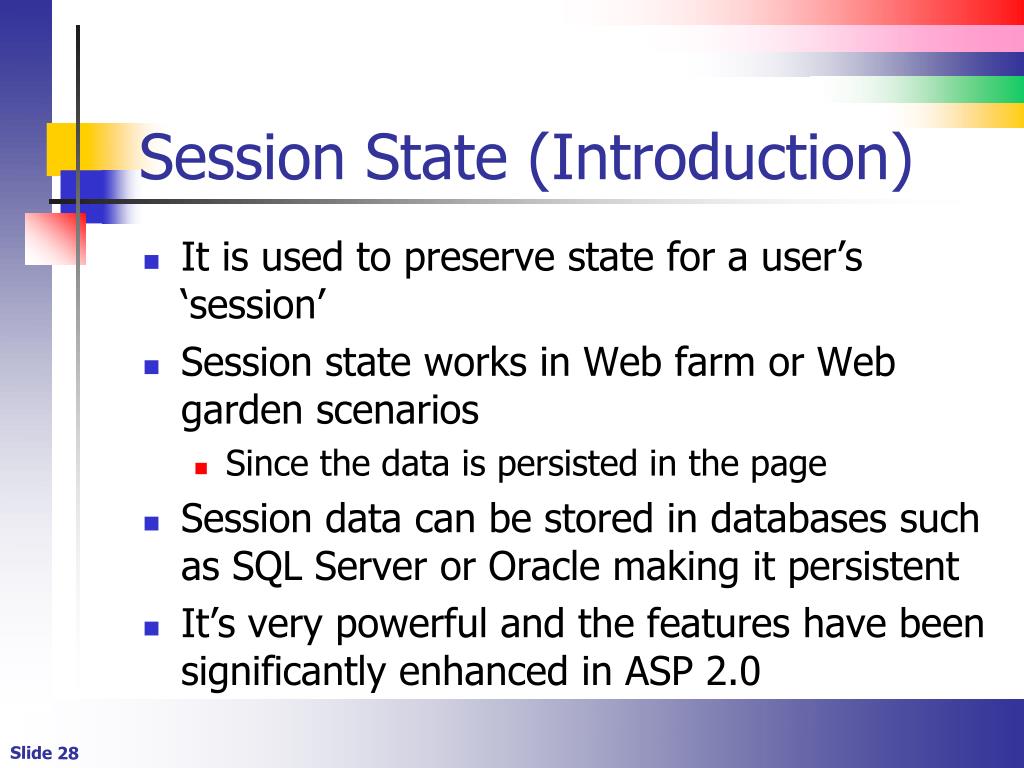 Session State (Introduction)

- It is used to preserve state for a user’s ‘session’
- Session state works in Web farm or Web garden scenarios
  - Since the data is persisted in the page
- Session data can be stored in databases such as SQL Server or Oracle making it persistent
- It’s very powerful and the features have been significantly enhanced in ASP 2.0

Slide 28